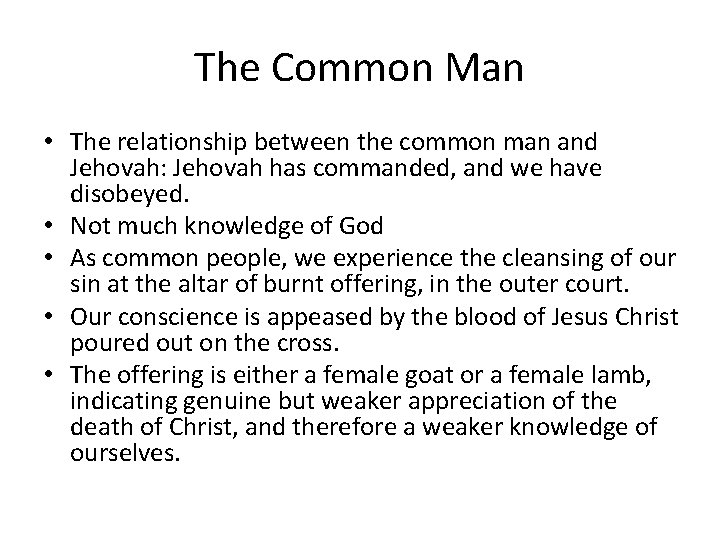 The Common Man

• The relationship between the common man and Jehovah: Jehovah has commanded, and we have disobeyed.
• Not much knowledge of God
• As common people, we experience the cleansing of our sin at the altar of burnt offering, in the outer court.
• Our conscience is appeased by the blood of Jesus Christ poured out on the cross.
• The offering is either a female goat or a female lamb, indicating genuine but weaker appreciation of the death of Christ, and therefore a weaker knowledge of ourselves.